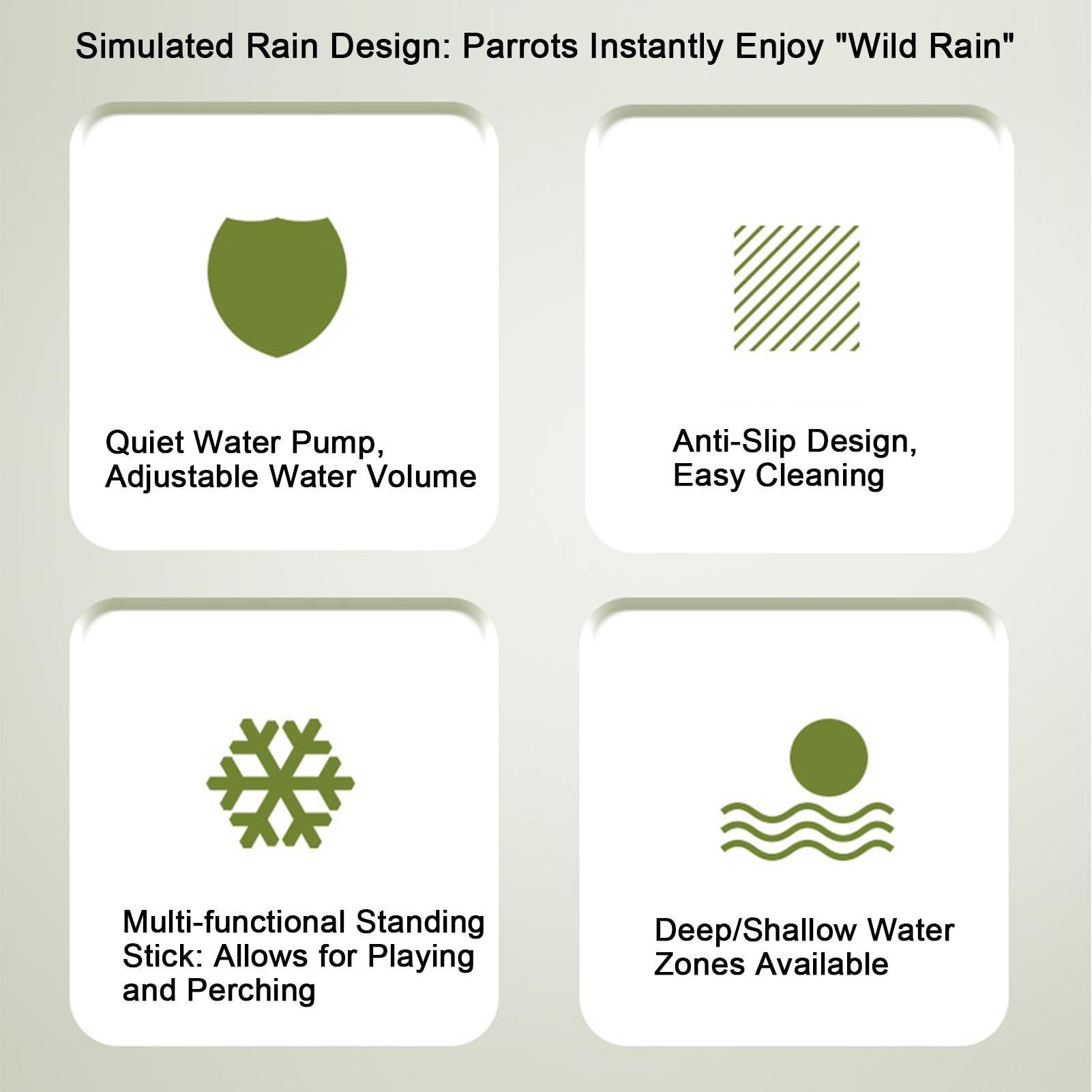 Simulated Rain Design: Parrots Instantly Enjoy "Wild Rain"

Quiet Water Pump, Adjustable Water Volume

Anti-Slip Design, Easy Cleaning

Multi-functional Standing Stick: Allows for Playing and Perching

Deep/Shallow Water Zones Available